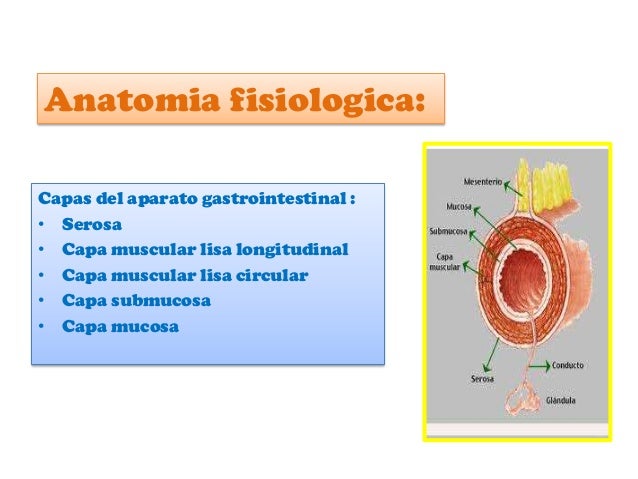 Anatomia fisiologica:

Capas del aparato gastrointestinal :
• Serosa
• Capa muscular lisa longitudinal
• Capa muscular lisa circular
• Capa submucosa
• Capa mucosa

Mesenterio
Mucosa
Submucosa
Capa muscular
Serosa
Conducto
Glándula